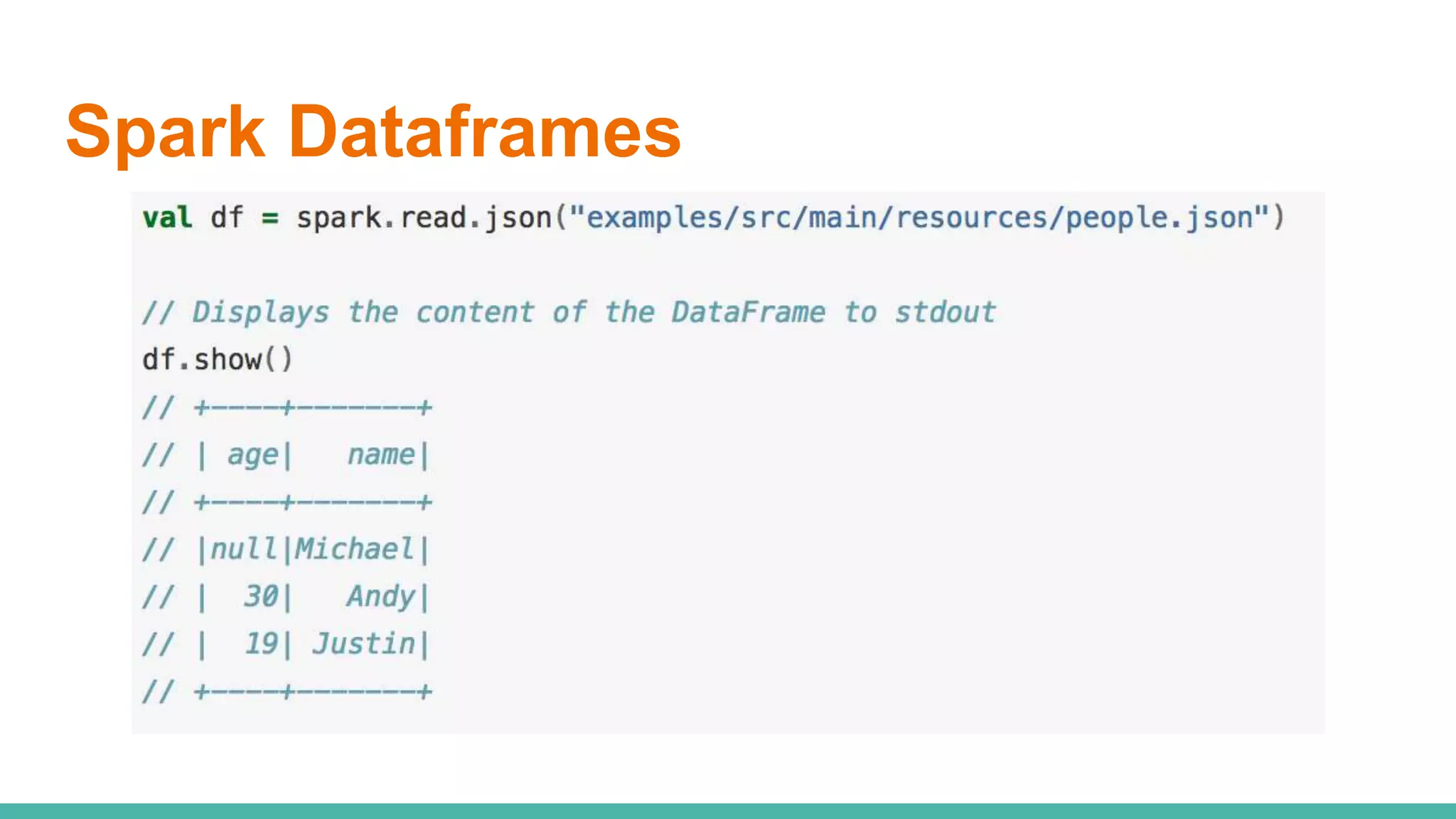 Spark Dataframes

val df = spark.read.json("examples/src/main/resources/people.json")

// Displays the content of the DataFrame to stdout
df.show()
// +----+-------+
// | age|   name|
// +----+-------+
// |null|Michael|
// |  30|   Andy|
// |  19| Justin|
// +----+-------+